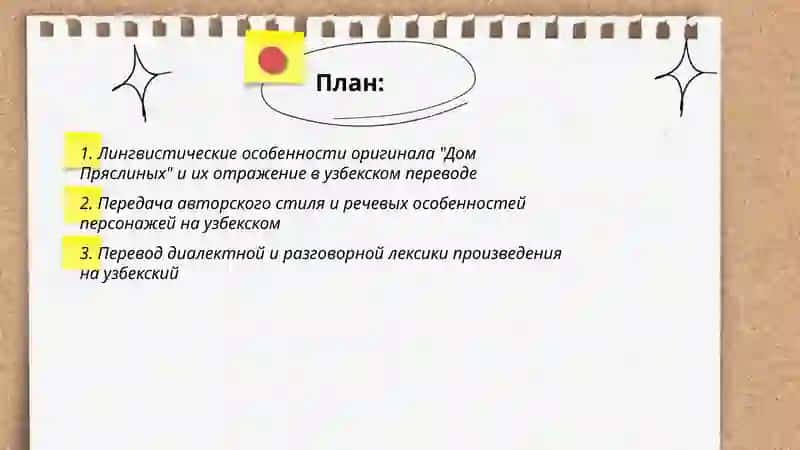 План:

1. Лингвистические особенности оригинала "Дом Пряслиных" и их отражение в узбекском переводе

2. Передача авторского стиля и речевых особенностей персонажей на узбекском

3. Перевод диалектной и разговорной лексики произведения на узбекский